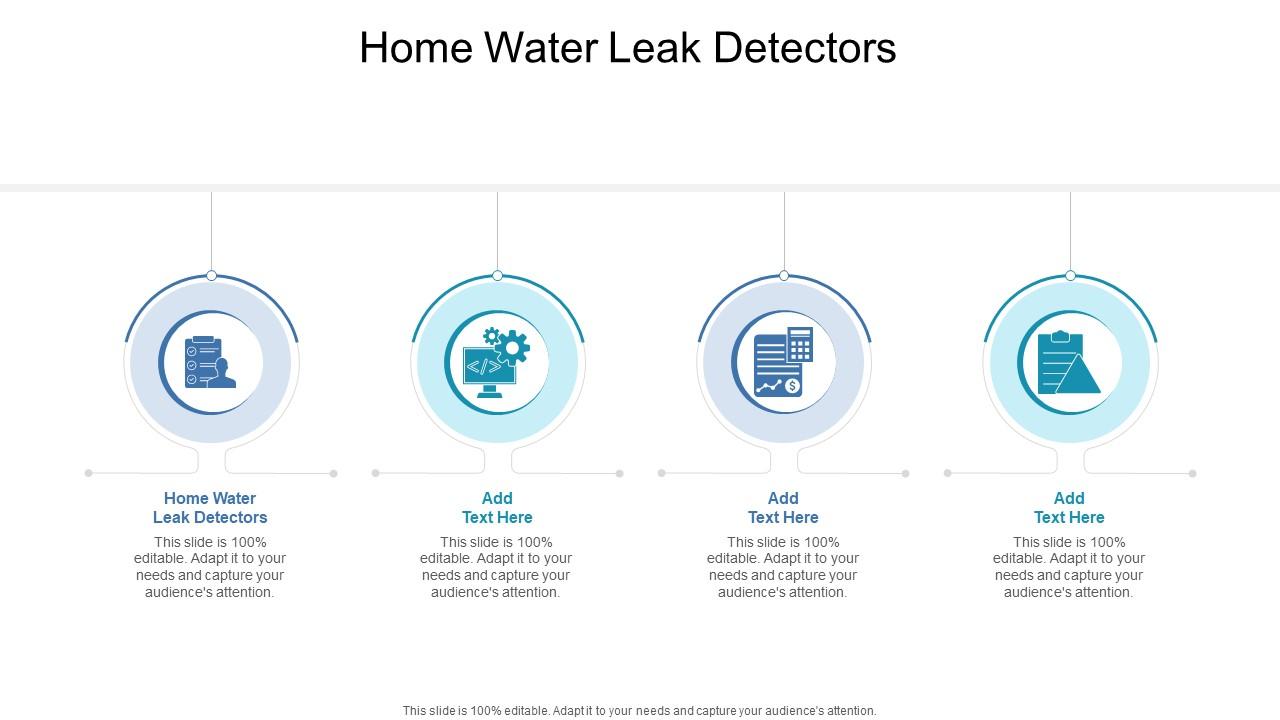 Home Water Leak Detectors

Home Water Leak Detectors

This slide is 100% editable. Adapt it to your needs and capture your audience's attention.

Add Text Here

This slide is 100% editable. Adapt it to your needs and capture your audience's attention.

Add Text Here

This slide is 100% editable. Adapt it to your needs and capture your audience's attention.

Add Text Here

This slide is 100% editable. Adapt it to your needs and capture your audience's attention.

This slide is 100% editable. Adapt it to your needs and capture your audience's attention.